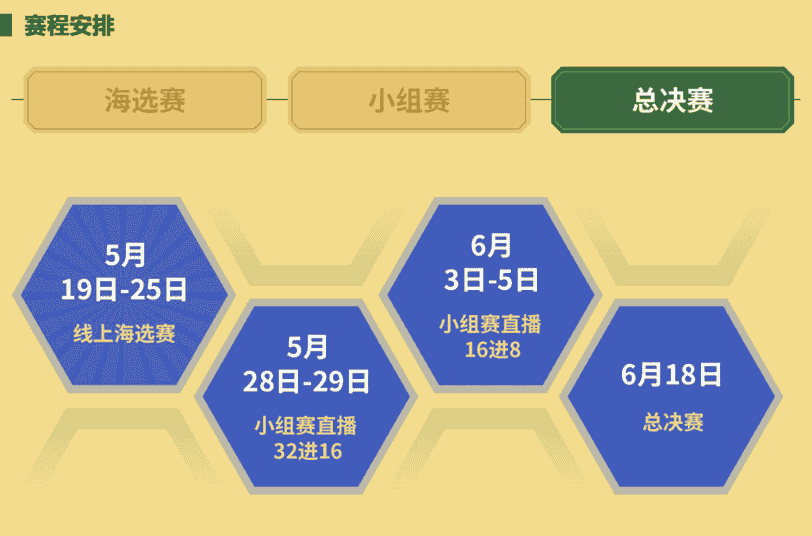 赛程安排

海选赛

小组赛

总决赛

5月
19日-25日
线上海选赛

5月
28日-29日
小组赛直播
32进16

6月
3日-5日
小组赛直播
16进8

6月18日
总决赛